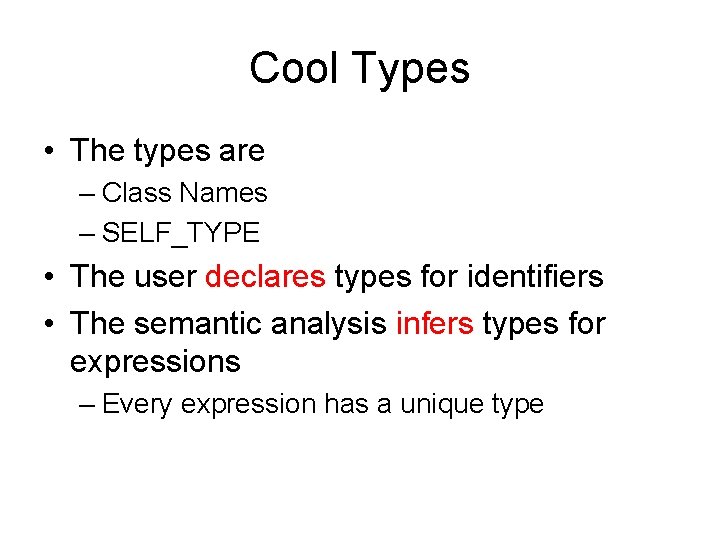 Cool Types

• The types are
– Class Names
– SELF_TYPE
• The user declares types for identifiers
• The semantic analysis infers types for expressions
– Every expression has a unique type